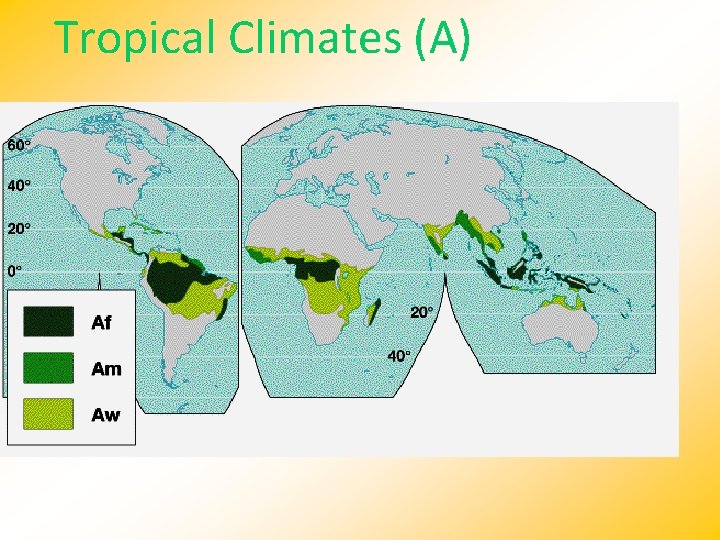 Tropical Climates (A)

60°
40°
20°
0°
20°
40°

Af
Am
Aw